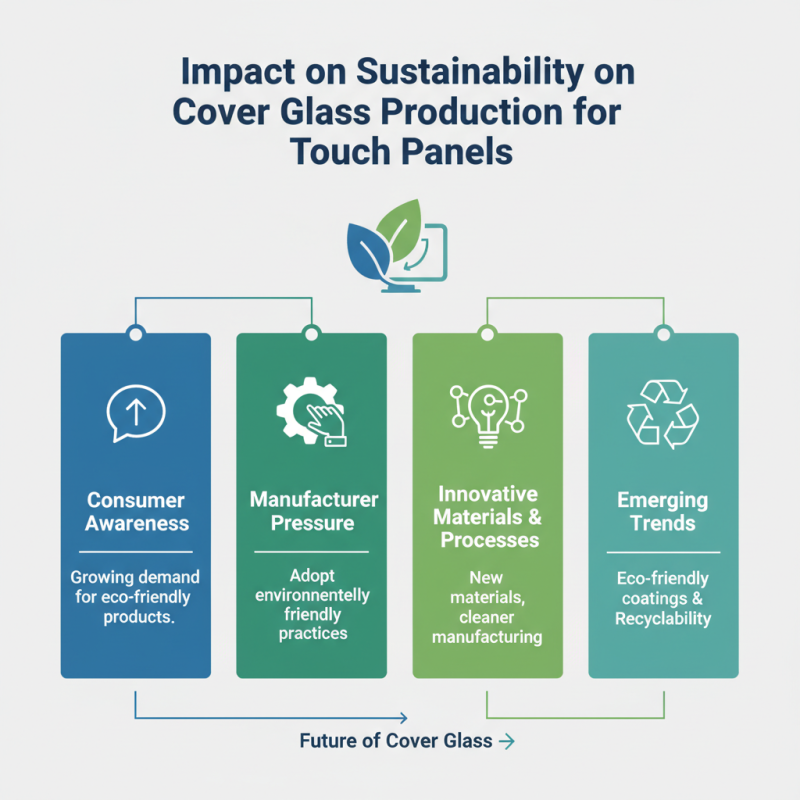 Impact on Sustainability on Cover Glass Production for Touch Panels

Consumer Awareness

Growing demand for eco-friendly products.

Manufacturer Pressure

Adopt environnentelly friendly practices

Innovative Materials & Processes

New materials, cleaner manufacturing

Emerging Trends

Eco-friendly coatings & Recyclability

Future of Cover Glass →